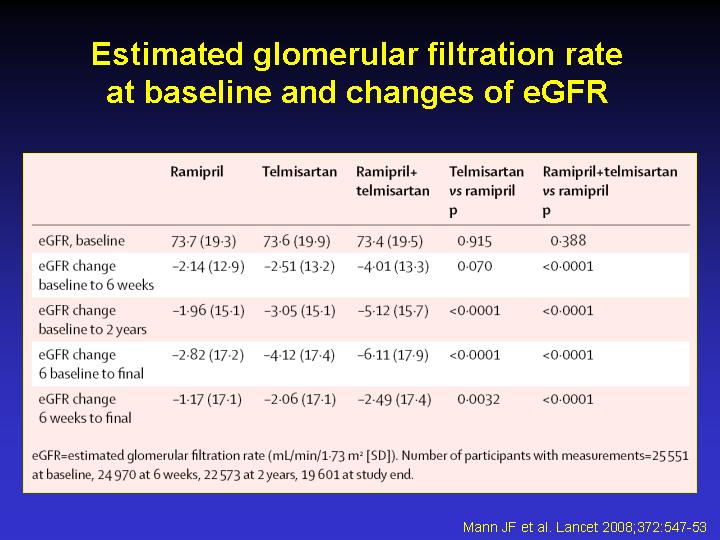 Estimated glomerular filtration rate at baseline and changes of eGFR

| | Ramipril | Telmisartan | Ramipril+ telmisartan | Telmisartan vs ramipril p | Ramipril+telmisartan vs ramipril p |
|---|---|---|---|---|---|
| eGFR, baseline | 73·7 (19·3) | 73·6 (19·9) | 73·4 (19·5) | 0·915 | 0·388 |
| eGFR change baseline to 6 weeks | −2·14 (12·9) | −2·51 (13·2) | −4·01 (13·3) | 0·070 | <0·0001 |
| eGFR change baseline to 2 years | −1·96 (15·1) | −3·05 (15·1) | −5·12 (15·7) | <0·0001 | <0·0001 |
| eGFR change 6 baseline to final | −2·82 (17·2) | −4·12 (17·4) | −6·11 (17·9) | <0·0001 | <0·0001 |
| eGFR change 6 weeks to final | −1·17 (17·1) | −2·06 (17·1) | −2·49 (17·4) | 0·0032 | <0·0001 |

eGFR=estimated glomerular filtration rate (mL/min/1·73 m² [SD]). Number of participants with measurements=25 551 at baseline, 24 970 at 6 weeks, 22 573 at 2 years, 19 601 at study end.

Mann JF et al. Lancet 2008;372:547-53